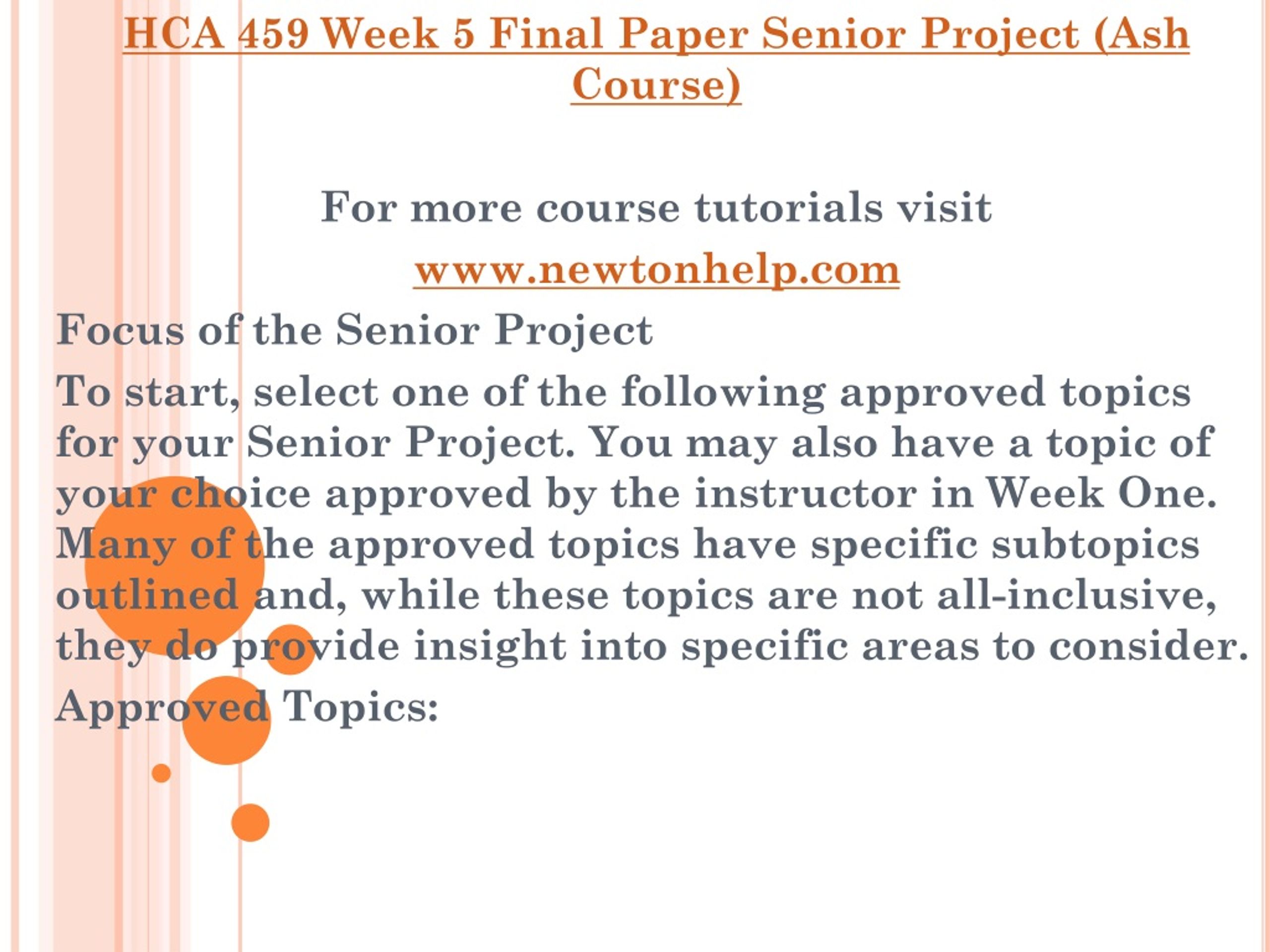 HCA 459 Week 5 Final Paper Senior Project (Ash Course)

For more course tutorials visit

www.newtonhelp.com

Focus of the Senior Project

To start, select one of the following approved topics for your Senior Project. You may also have a topic of your choice approved by the instructor in Week One. Many of the approved topics have specific subtopics outlined and, while these topics are not all-inclusive, they do provide insight into specific areas to consider.

Approved Topics: